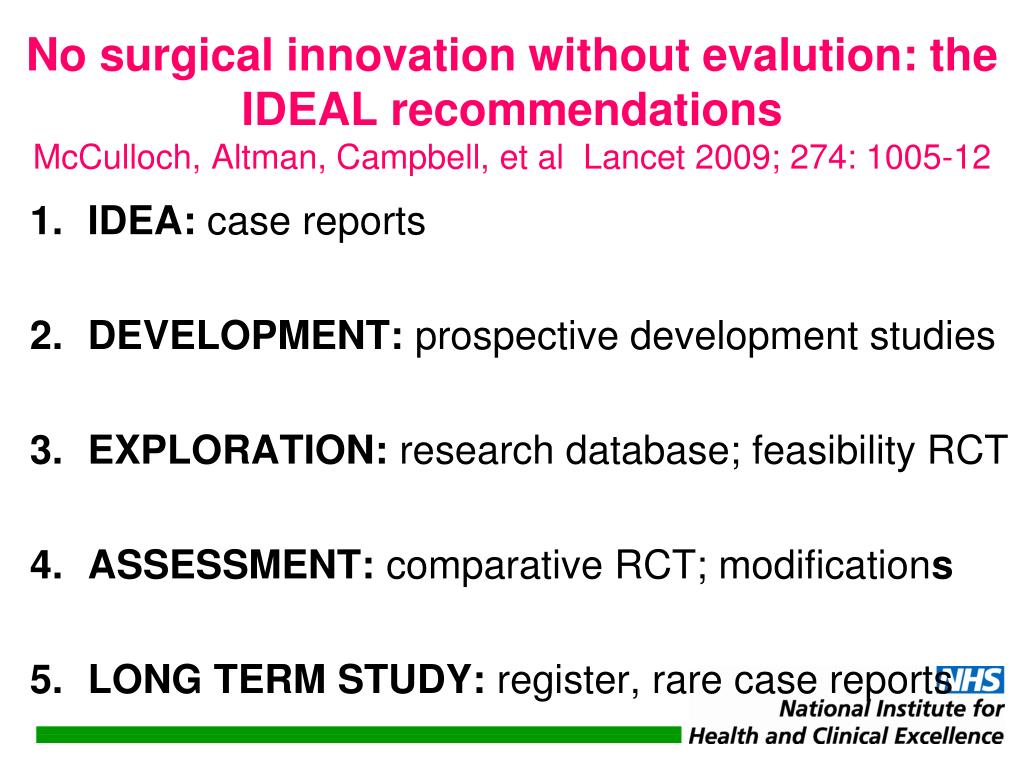 No surgical innovation without evalution: the IDEAL recommendations
McCulloch, Altman, Campbell, et al Lancet 2009; 274: 1005-12

1. IDEA: case reports

2. DEVELOPMENT: prospective development studies

3. EXPLORATION: research database; feasibility RCT

4. ASSESSMENT: comparative RCT; modifications

5. LONG TERM STUDY: register, rare case reports

NHS
National Institute for Health and Clinical Excellence